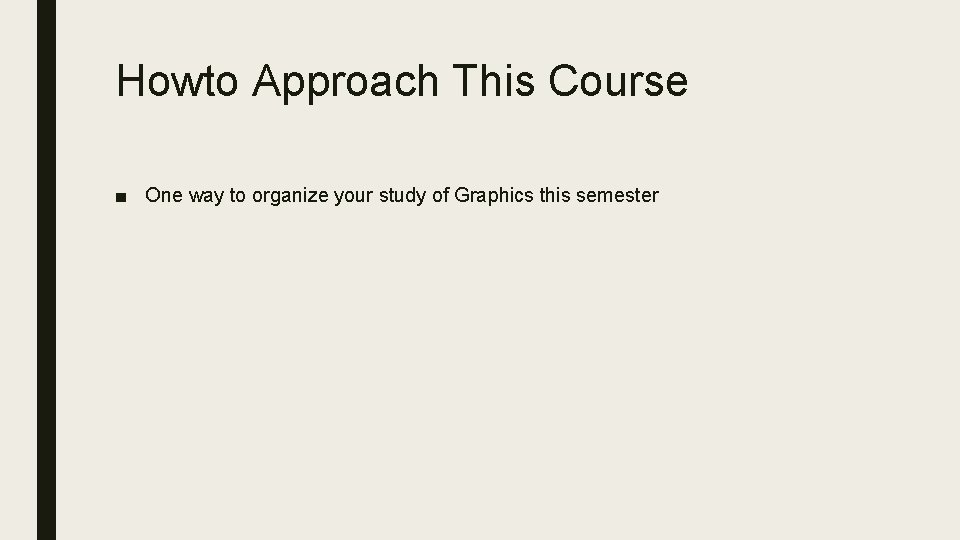 Howto Approach This Course

■ One way to organize your study of Graphics this semester